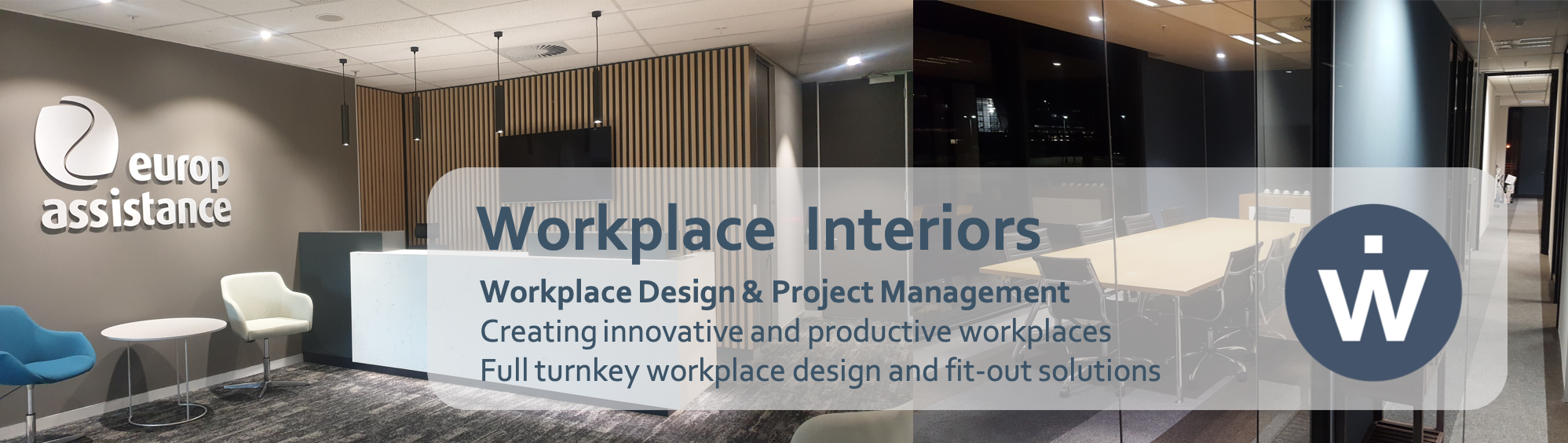 europ assistance

Workplace Interiors

Workplace Design & Project Management
Creating innovative and productive workplaces
Full turnkey workplace design and fit-out solutions

iw